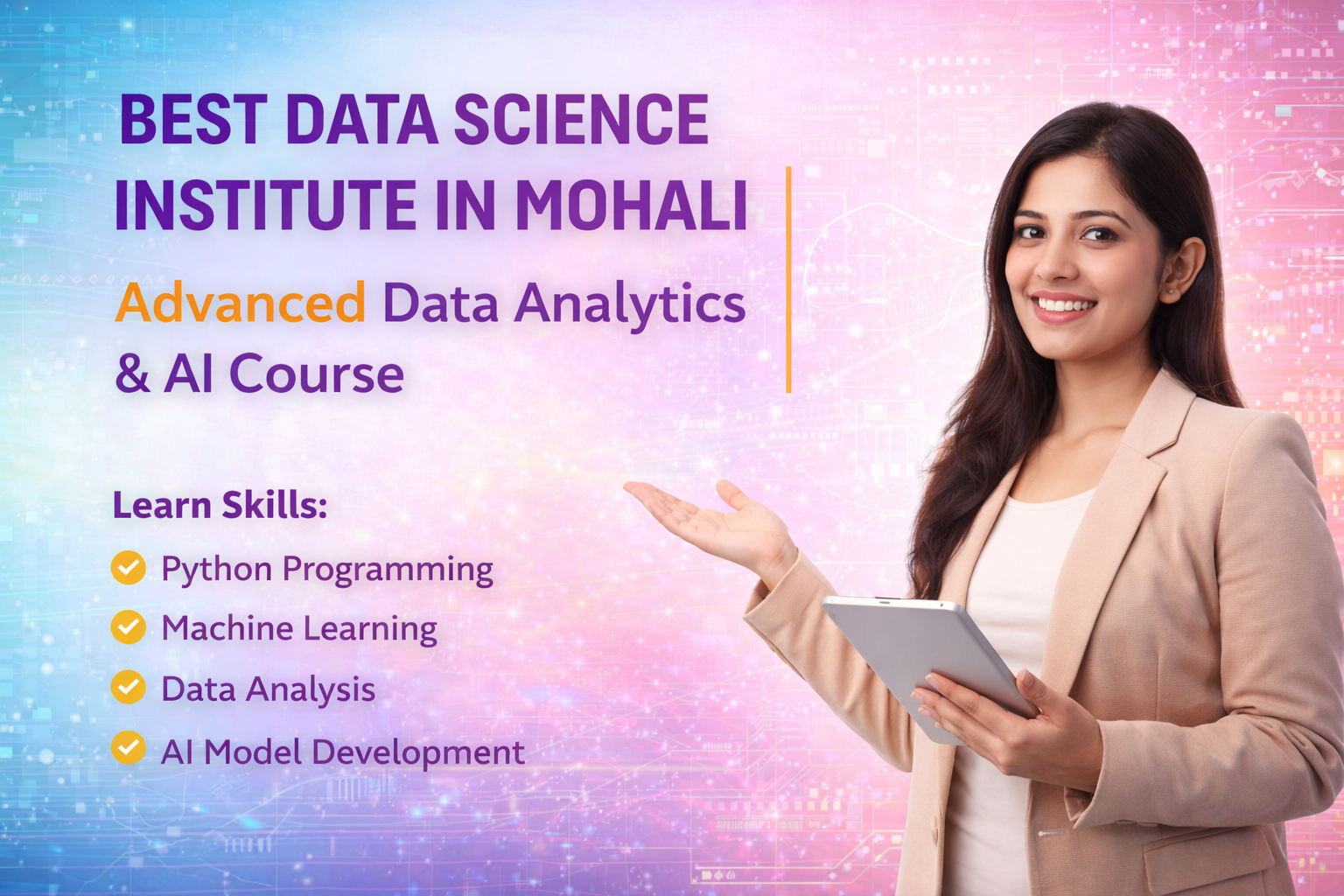 BEST DATA SCIENCE INSTITUTE IN MOHALI

Advanced Data Analytics & AI Course

Learn Skills:

Python Programming

Machine Learning

Data Analysis

AI Model Development